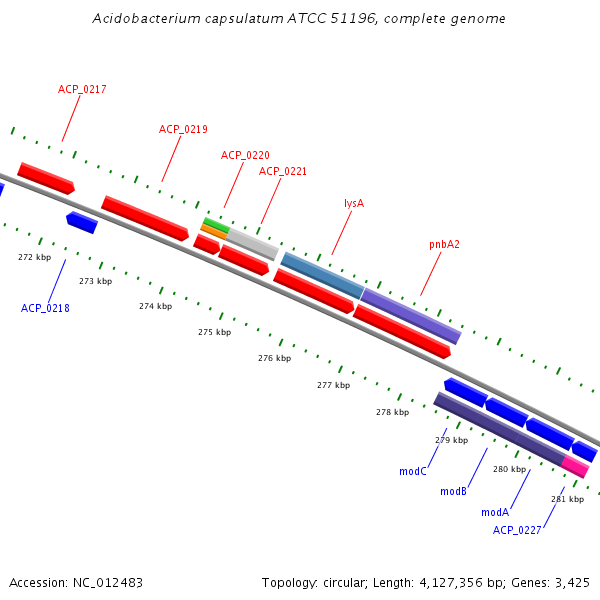 Acidobacterium capsulatum ATCC 51196, complete genome

ACP_0217
ACP_0219
ACP_0220
ACP_0221
lysA
pnbA2

272 kbp
273 kbp
274 kbp
275 kbp
276 kbp
277 kbp
278 kbp
279 kbp
280 kbp
281 kbp

ACP_0218
modC
modB
modA
ACP_0227

Accession: NC_012483

Topology: circular; Length: 4,127,356 bp; Genes: 3,425